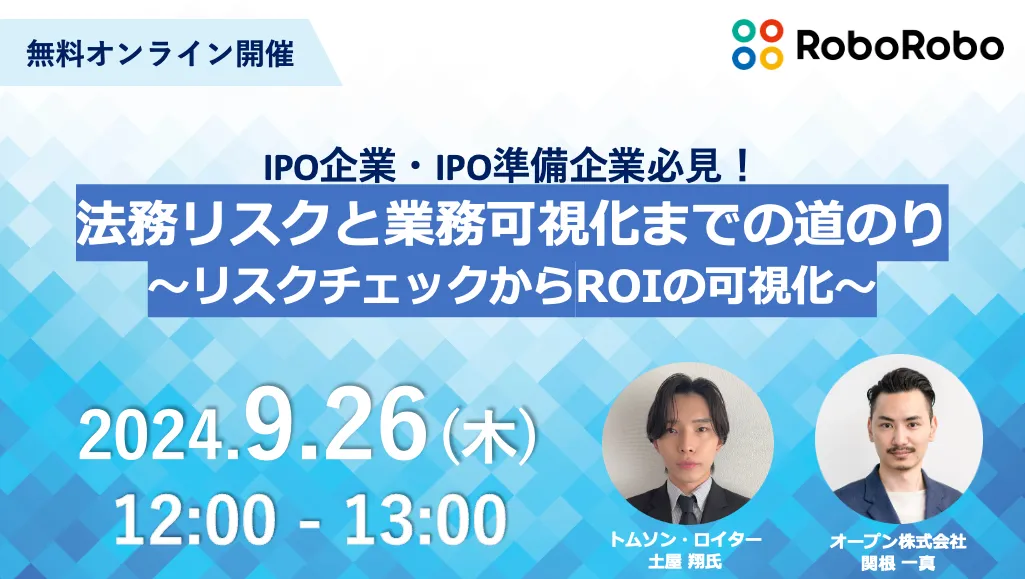 無料オンライン開催

RoboRobo

IPO企業・IPO準備企業必見！
法務リスクと業務可視化までの道のり
～リスクチェックからROIの可視化～

2024.9.26(木)
12:00 - 13:00

トムソン・ロイター
土屋 翔氏

オープン株式会社
関根 一真